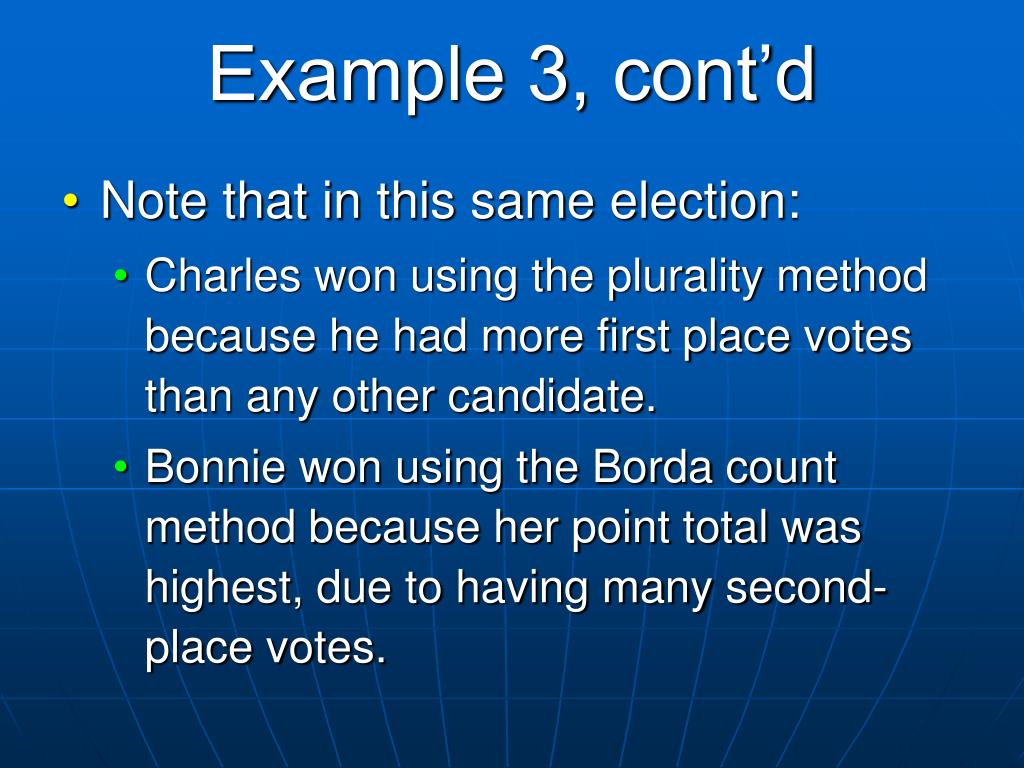 Example 3, cont’d

• Note that in this same election:
  • Charles won using the plurality method because he had more first place votes than any other candidate.
  • Bonnie won using the Borda count method because her point total was highest, due to having many second-place votes.